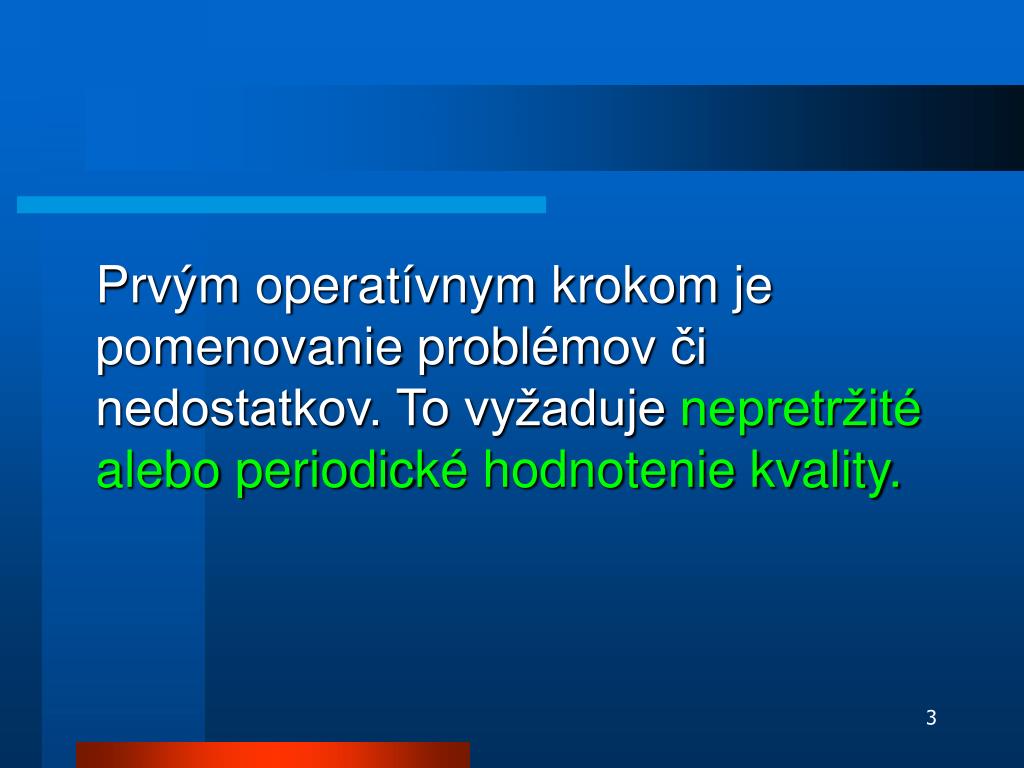 Prvým operatívnym krokom je pomenovanie problémov či nedostatkov. To vyžaduje nepretržité alebo periodické hodnotenie kvality.

3